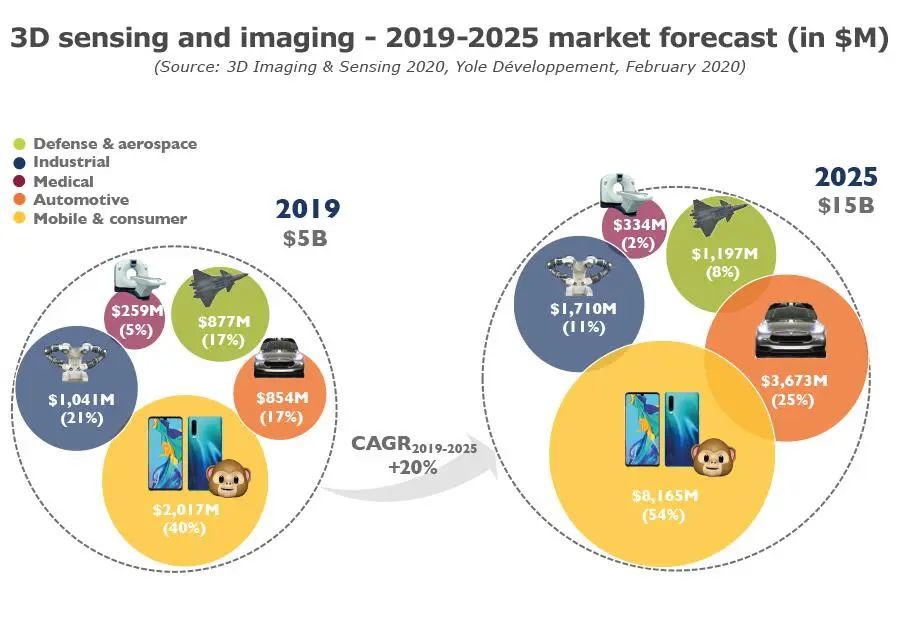 3D sensing and imaging - 2019-2025 market forecast (in \$M)
(Source: 3D Imaging & Sensing 2020, Yole Développement, February 2020)

Defense & aerospace
Industrial
Medical
Automotive
Mobile & consumer

2019
\$5B

\$259M
(5%)

\$877M
(17%)

\$1,041M
(21%)

\$854M
(17%)

\$2,017M
(40%)

CAGR$_{2019-2025}$
+20%

2025
\$15B

\$334M
(2%)

\$1,197M
(8%)

\$1,710M
(11%)

\$3,673M
(25%)

\$8,165M
(54%)